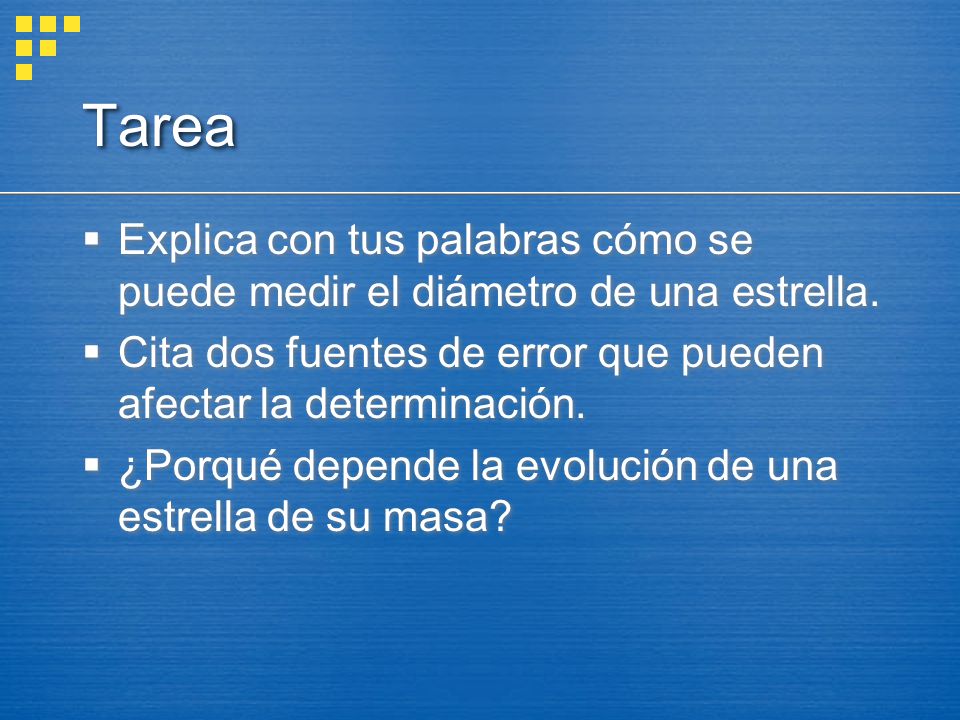 Tarea

▪ Explica con tus palabras cómo se puede medir el diámetro de una estrella.

▪ Cita dos fuentes de error que pueden afectar la determinación.

▪ ¿Porqué depende la evolución de una estrella de su masa?